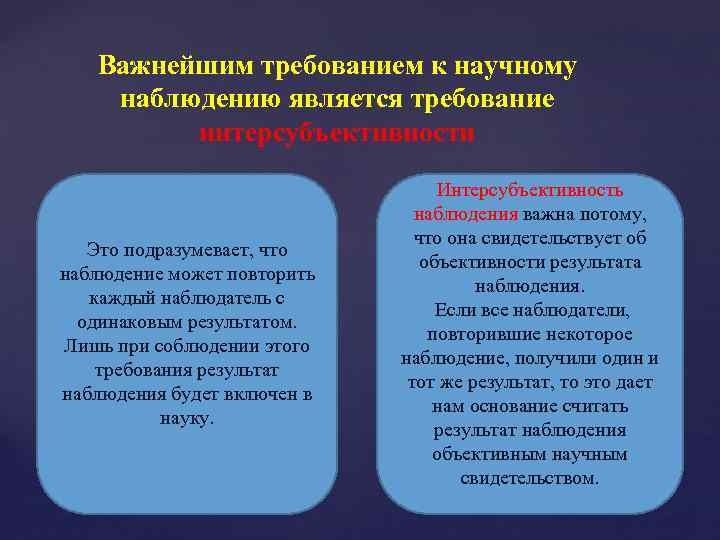 Важнейшим требованием к научному наблюдению является требование интерсубъективности

Это подразумевает, что наблюдение может повторить каждый наблюдатель с одинаковым результатом. Лишь при соблюдении этого требования результат наблюдения будет включен в науку.

Интерсубъективность наблюдения важна потому, что она свидетельствует об объективности результата наблюдения.
Если все наблюдатели, повторившие некоторое наблюдение, получили один и тот же результат, то это дает нам основание считать результат наблюдения объективным научным свидетельством.